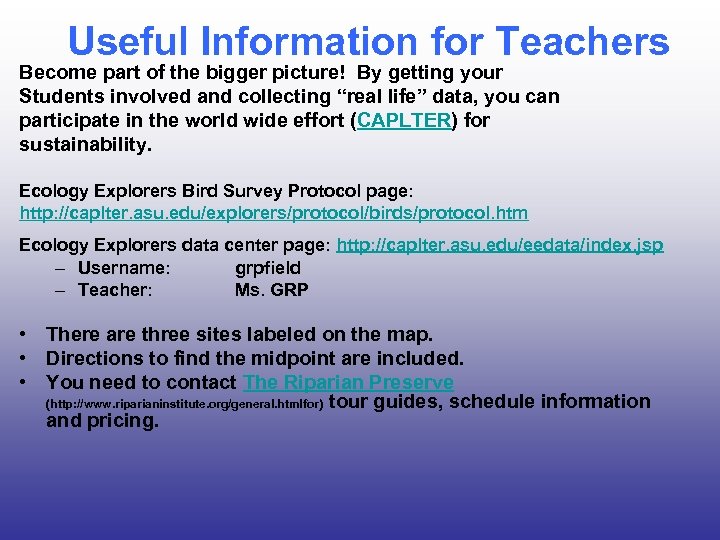 Useful Information for Teachers

Become part of the bigger picture! By getting your Students involved and collecting “real life” data, you can participate in the world wide effort (CAPLTER) for sustainability.

Ecology Explorers Bird Survey Protocol page: http://caplter.asu.edu/explorers/protocol/birds/protocol.htm

Ecology Explorers data center page: http://caplter.asu.edu/eedata/index.jsp
– Username: grpfield
– Teacher: Ms. GRP

• There are three sites labeled on the map.
• Directions to find the midpoint are included.
• You need to contact The Riparian Preserve (http://www.riparianinstitute.org/general.htmlfor) tour guides, schedule information and pricing.